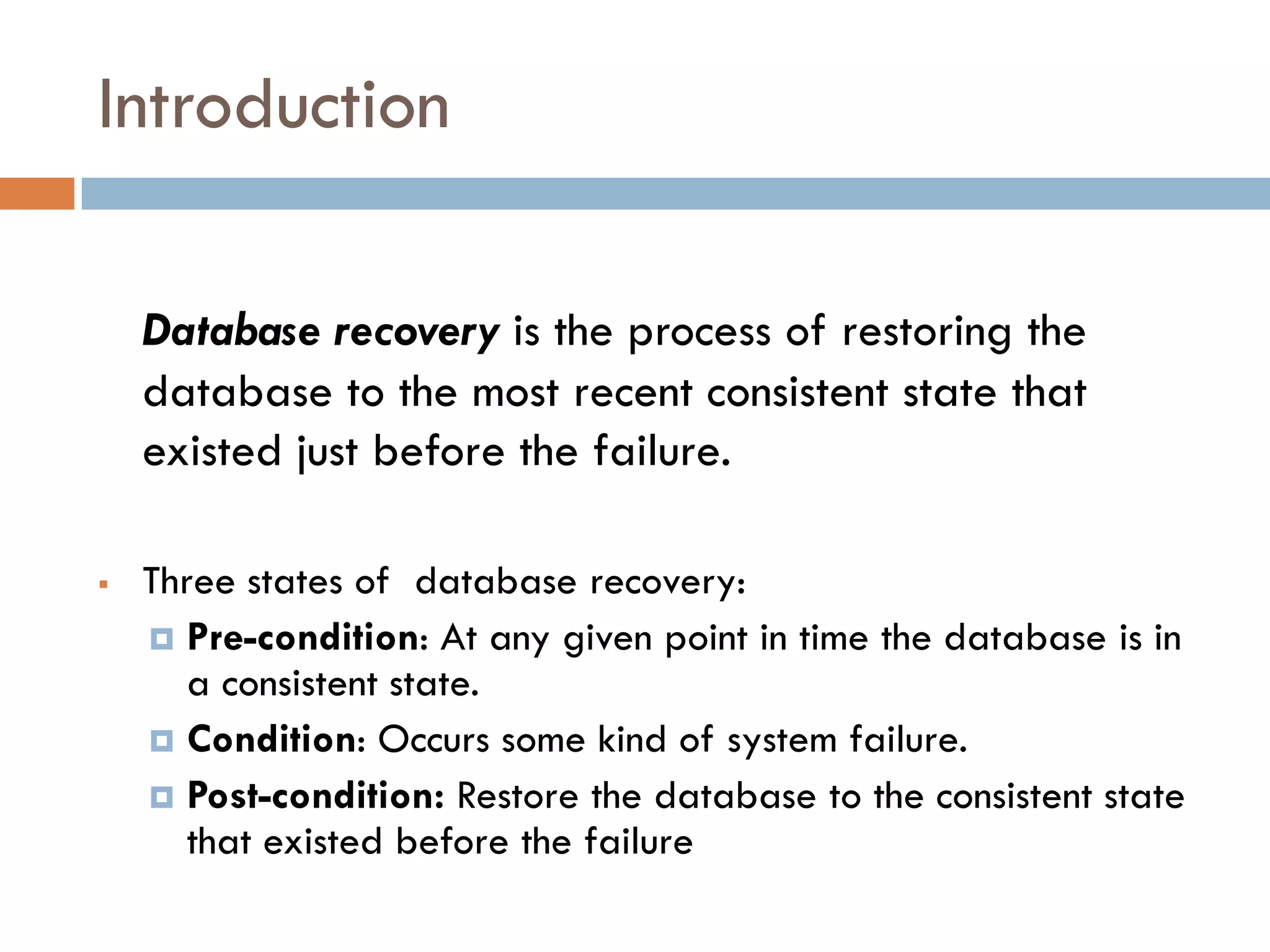 Introduction

Database recovery is the process of restoring the database to the most recent consistent state that existed just before the failure.

Three states of  database recovery:

Pre-condition: At any given point in time the database is in a consistent state.

Condition: Occurs some kind of system failure.

Post-condition: Restore the database to the consistent state that existed before the failure